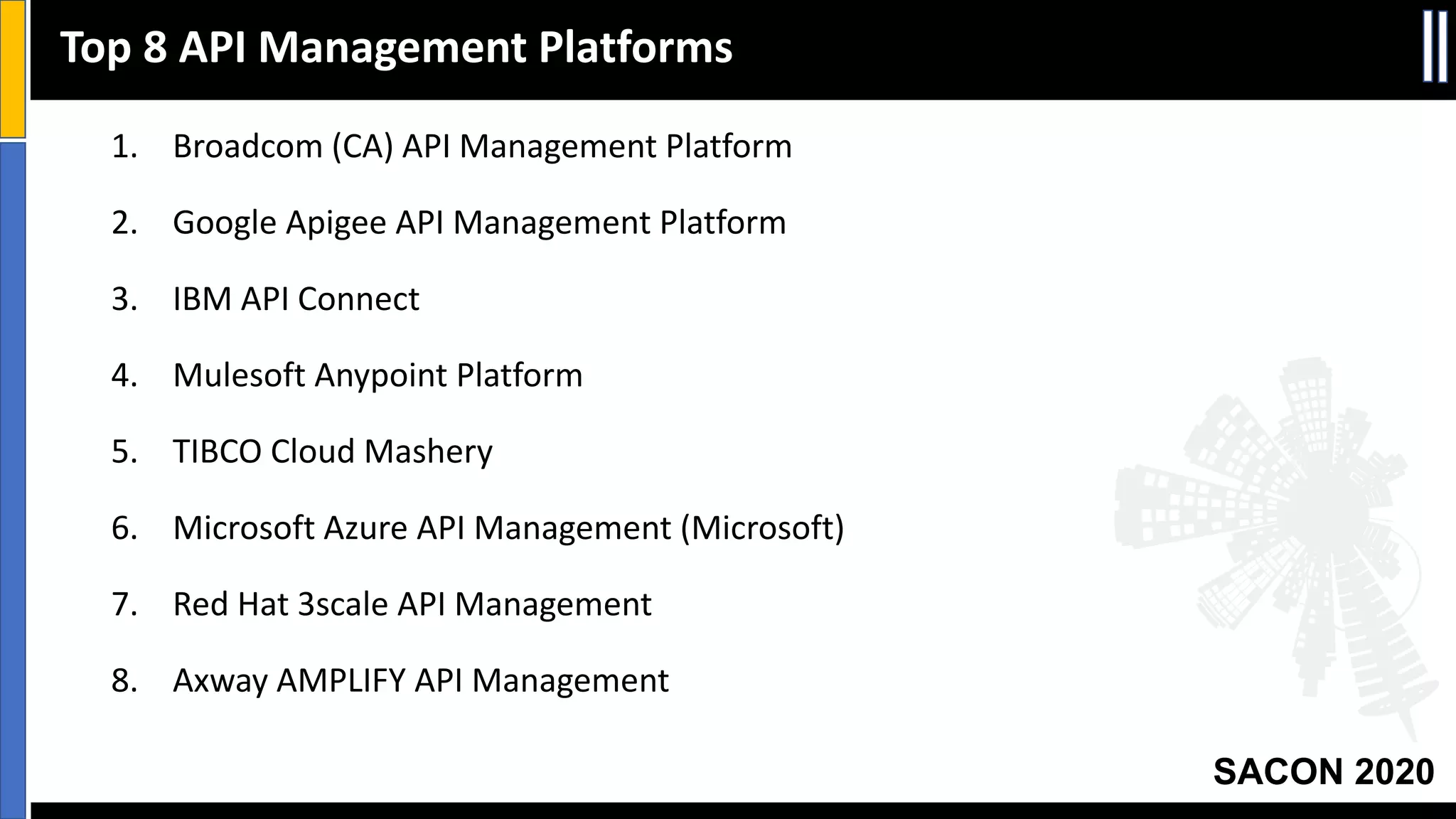 Top 8 API Management Platforms

1. Broadcom (CA) API Management Platform

2. Google Apigee API Management Platform

3. IBM API Connect

4. Mulesoft Anypoint Platform

5. TIBCO Cloud Mashery

6. Microsoft Azure API Management (Microsoft)

7. Red Hat 3scale API Management

8. Axway AMPLIFY API Management

SACON 2020